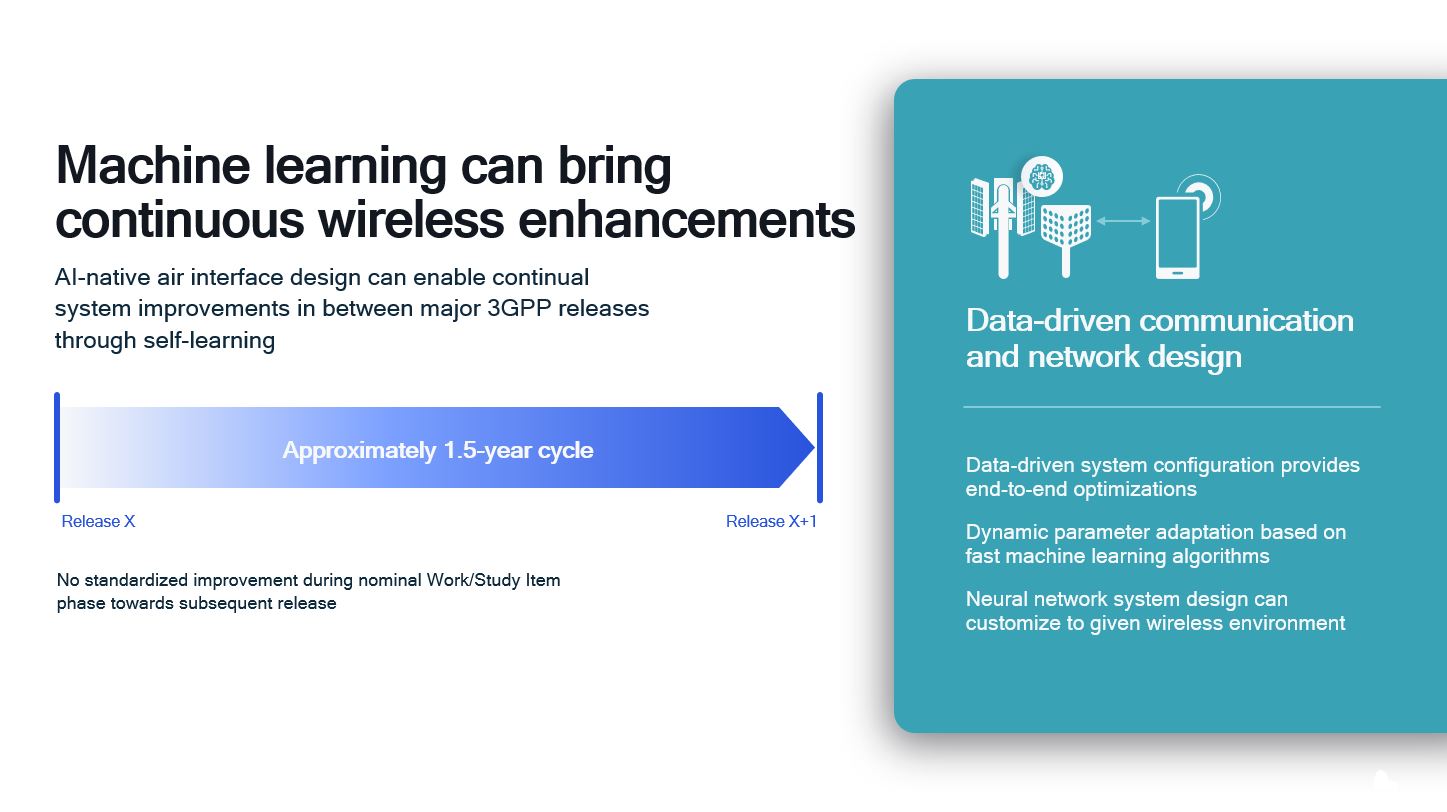 Machine learning can bring continuous wireless enhancements

AI-native air interface design can enable continual system improvements in between major 3GPP releases through self-learning

Approximately 1.5-year cycle

Release X

Release X+1

No standardized improvement during nominal Work/Study Item phase towards subsequent release

Data-driven communication and network design

Data-driven system configuration provides end-to-end optimizations

Dynamic parameter adaptation based on fast machine learning algorithms

Neural network system design can customize to given wireless environment